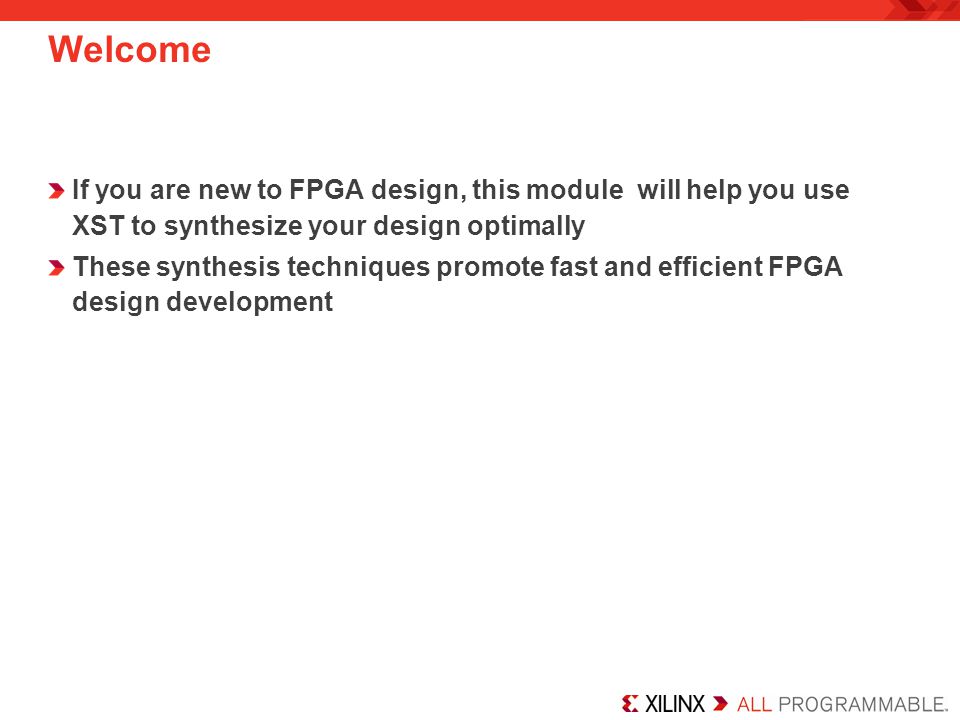 Welcome

If you are new to FPGA design, this module will help you use XST to synthesize your design optimally

These synthesis techniques promote fast and efficient FPGA design development

XILINX ALL PROGRAMMABLE.